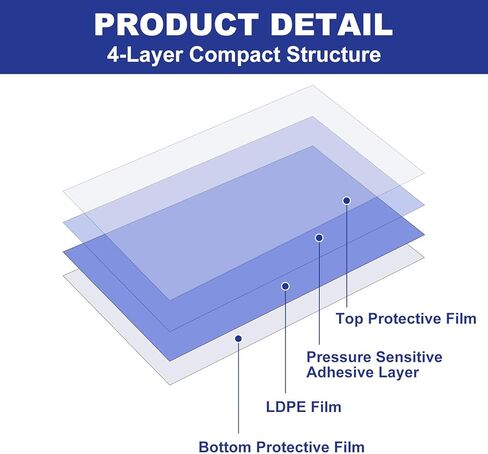 PRODUCT DETAIL
4-Layer Compact Structure

Top Protective Film

Pressure Sensitive Adhesive Layer

LDPE Film

Bottom Protective Film